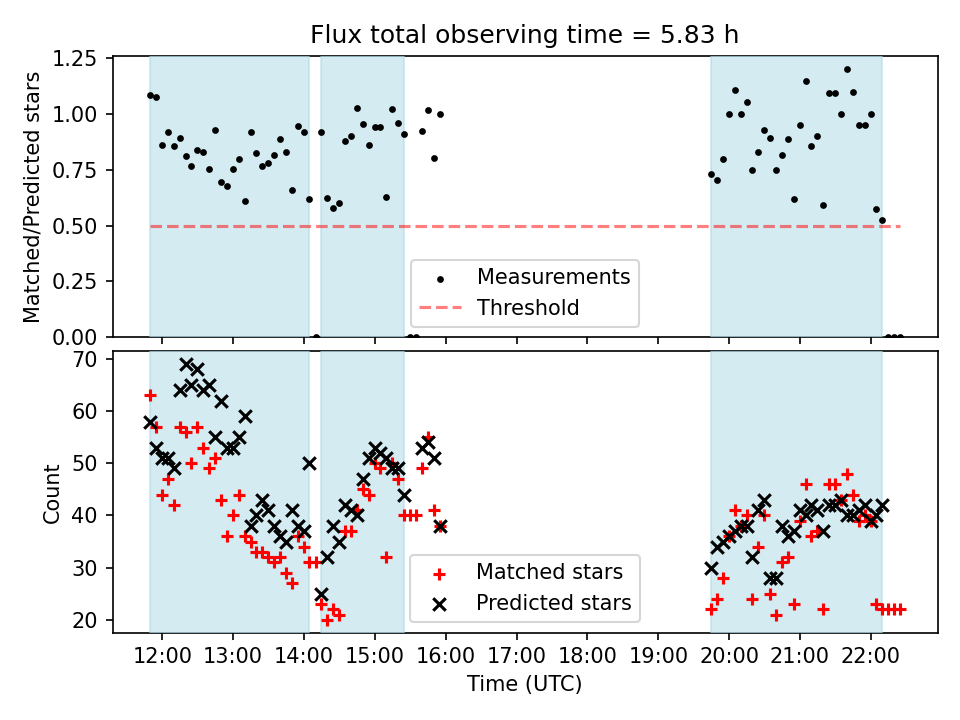 Flux total observing time = 5.83 h

Matched/Predicted stars

1.25
1.00
0.75
0.50
0.25
0.00

Measurements
Threshold

Count

70
60
50
40
30
20

Matched stars
Predicted stars

12:00 13:00 14:00 15:00 16:00 17:00 18:00 19:00 20:00 21:00 22:00

Time (UTC)